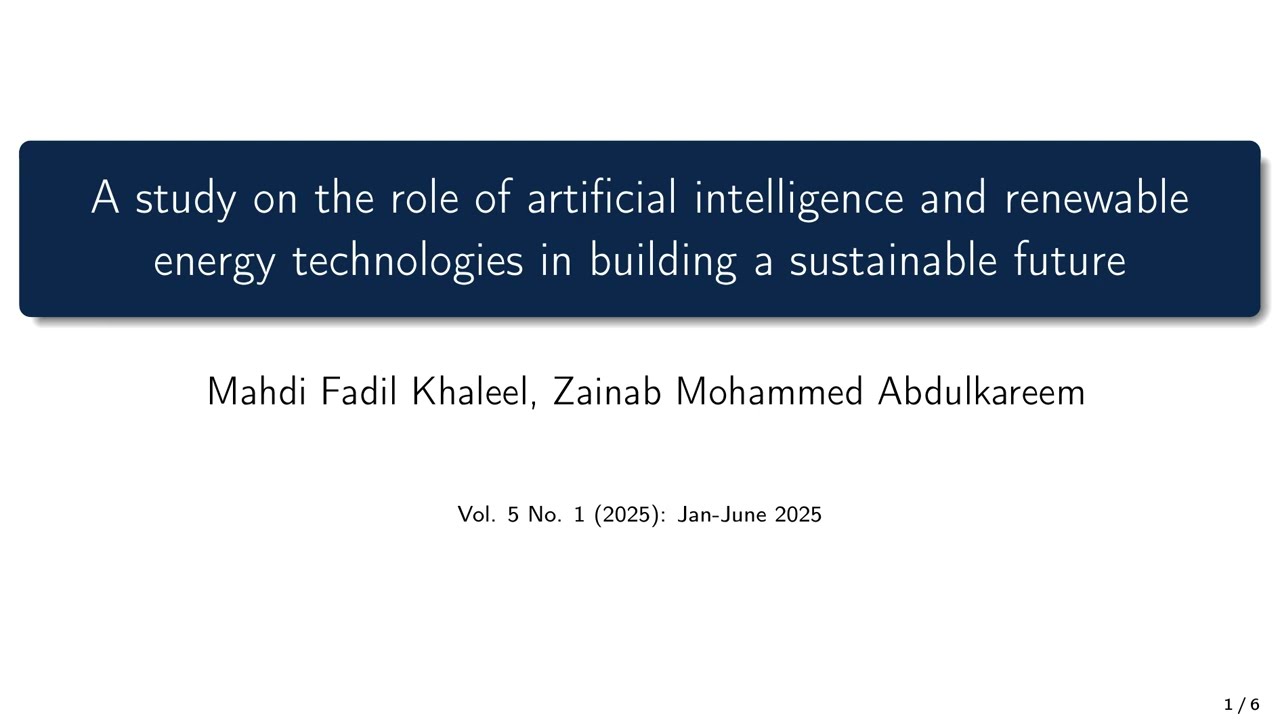 A study on the role of artificial intelligence and renewable energy technologies in building a sustainable future

Mahdi Fadil Khaleel, Zainab Mohammed Abdulkareem

Vol. 5 No. 1 (2025): Jan-June 2025

1 / 6